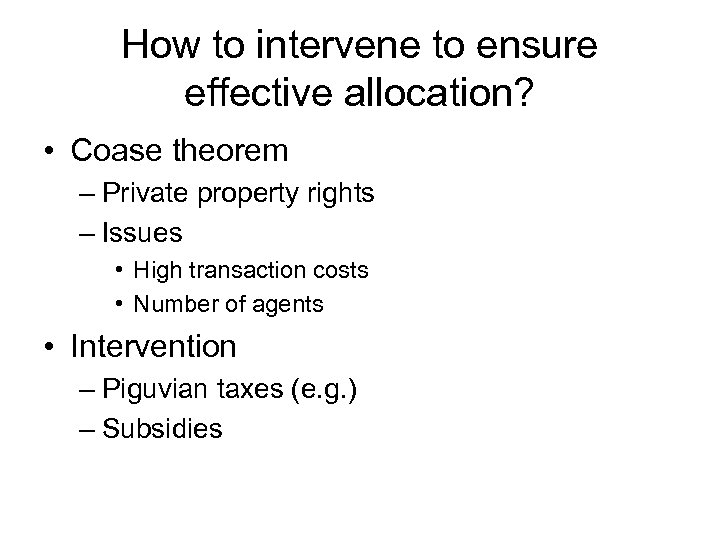 How to intervene to ensure effective allocation?

• Coase theorem
– Private property rights
– Issues
• High transaction costs
• Number of agents
• Intervention
– Piguvian taxes (e.g.)
– Subsidies